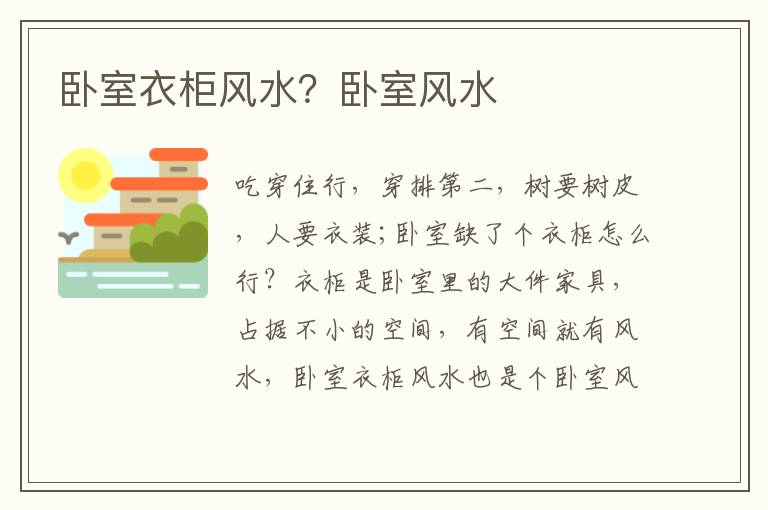 卧室衣柜风水？卧室风水

吃穿住行，穿排第二，树要树皮，人要衣装;卧室缺了个衣柜怎么行？衣柜是卧室里的大件家具，占据不小的空间，有空间就有风水，卧室衣柜风水也是个卧室风